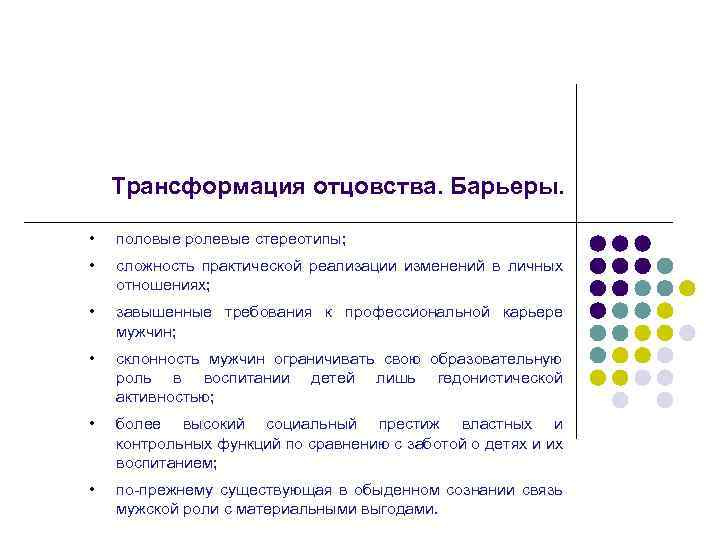 Трансформация отцовства. Барьеры.

• половые ролевые стереотипы;
• сложность практической реализации изменений в личных отношениях;
• завышенные требования к профессиональной карьере мужчин;
• склонность мужчин ограничивать свою образовательную роль в воспитании детей лишь гедонистической активностью;
• более высокий социальный престиж властных и контрольных функций по сравнению с заботой о детях и их воспитанием;
• по-прежнему существующая в обыденном сознании связь мужской роли с материальными выгодами.